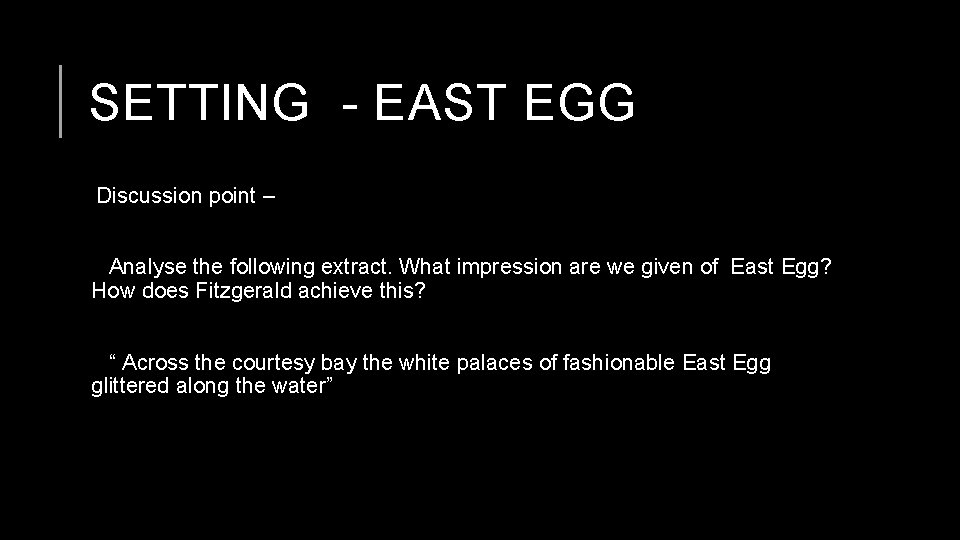 SETTING - EAST EGG

Discussion point –

Analyse the following extract. What impression are we given of East Egg? How does Fitzgerald achieve this?

“ Across the courtesy bay the white palaces of fashionable East Egg glittered along the water”